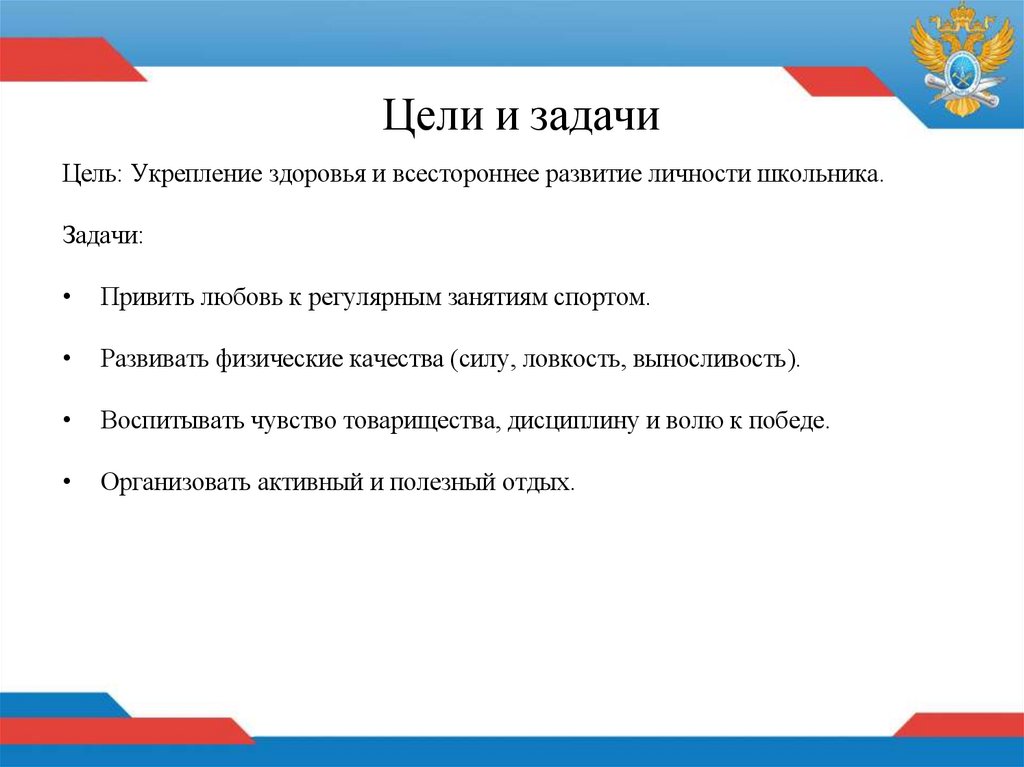 Цели и задачи

Цель: Укрепление здоровья и всестороннее развитие личности школьника.

Задачи:

• Привить любовь к регулярным занятиям спортом.

• Развивать физические качества (силу, ловкость, выносливость).

• Воспитывать чувство товарищества, дисциплину и волю к победе.

• Организовать активный и полезный отдых.